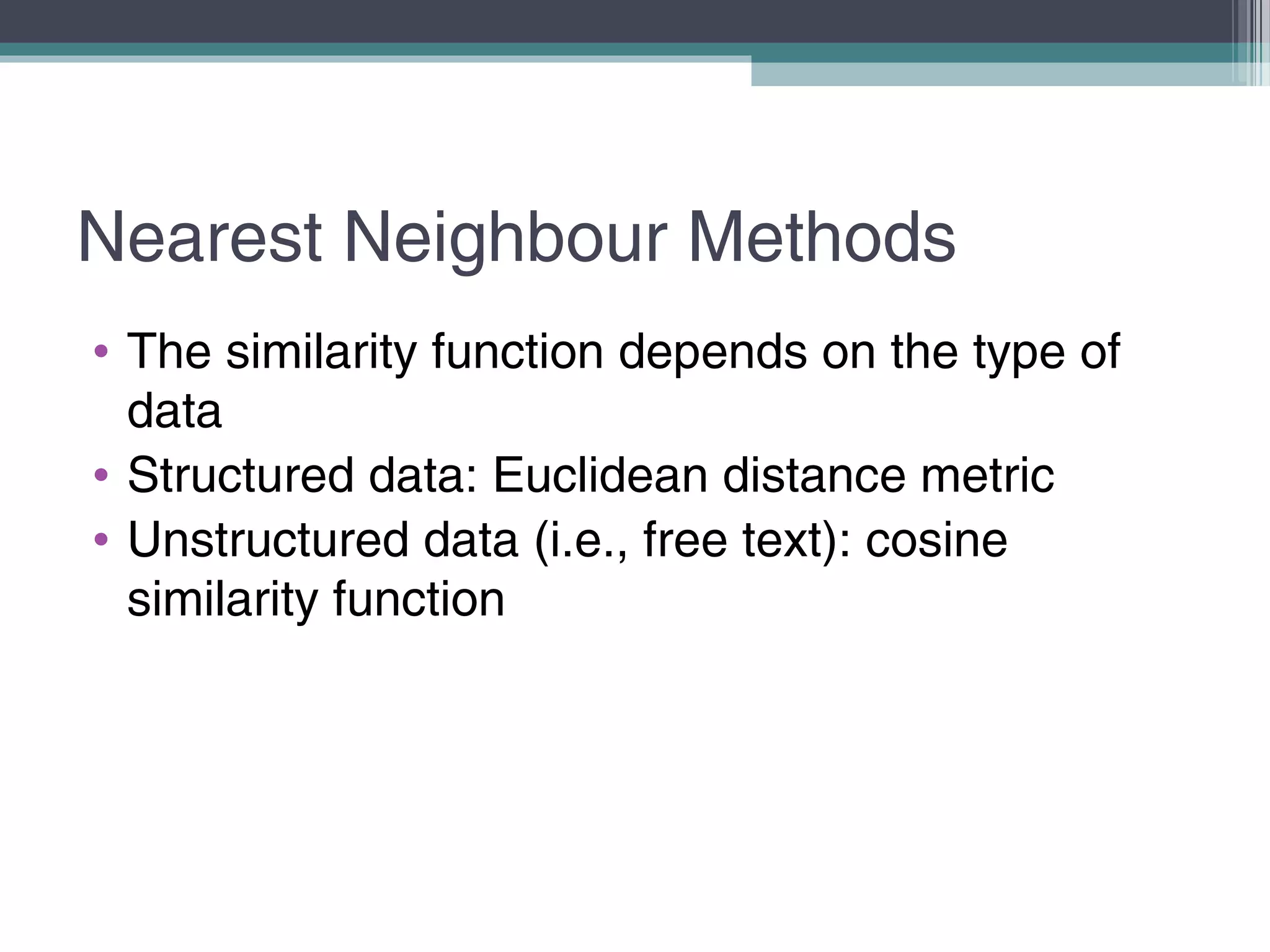 Nearest Neighbour Methods

• The similarity function depends on the type of data
• Structured data: Euclidean distance metric
• Unstructured data (i.e., free text): cosine similarity function